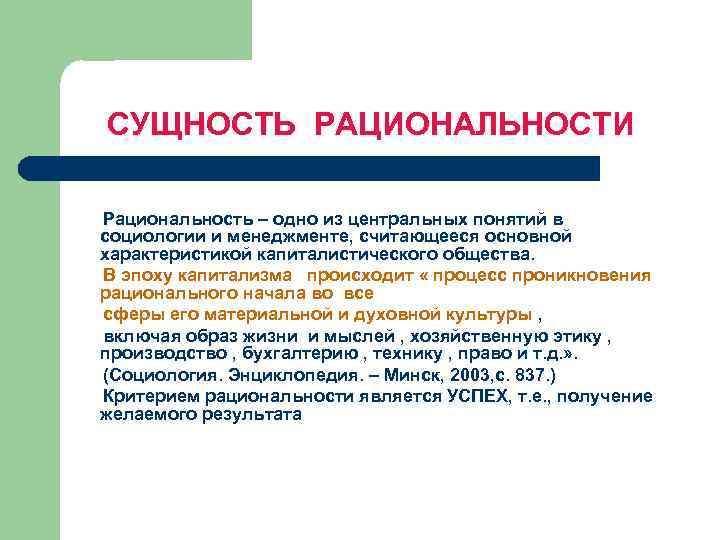 СУЩНОСТЬ РАЦИОНАЛЬНОСТИ

Рациональность – одно из центральных понятий в социологии и менеджменте, считающееся основной характеристикой капиталистического общества.

В эпоху капитализма происходит « процесс проникновения рационального начала во все

сферы его материальной и духовной культуры ,

включая образ жизни и мыслей , хозяйственную этику , производство , бухгалтерию , технику , право и т.д.».

(Социология. Энциклопедия. – Минск, 2003,с. 837.)

Критерием рациональности является УСПЕХ, т.е., получение желаемого результата